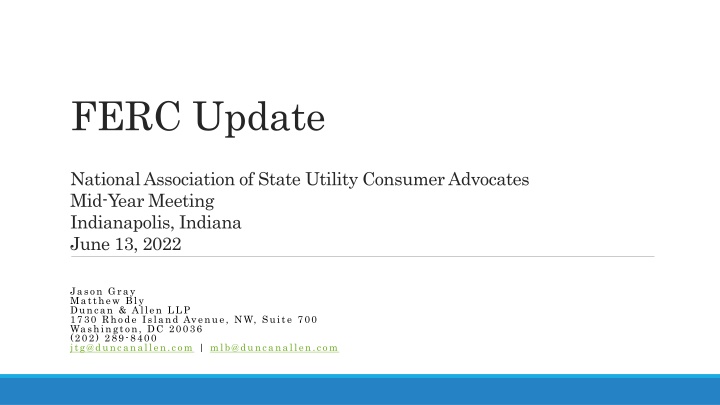 FERC Update

National Association of State Utility Consumer Advocates
Mid-Year Meeting
Indianapolis, Indiana
June 13, 2022

Jason Gray
Matthew Bly
Duncan & Allen LLP
1730 Rhode Island Avenue, NW, Suite 700
Washington, DC 20036
(202) 289-8400
jtg@duncanallen.com | mlb@duncanallen.com